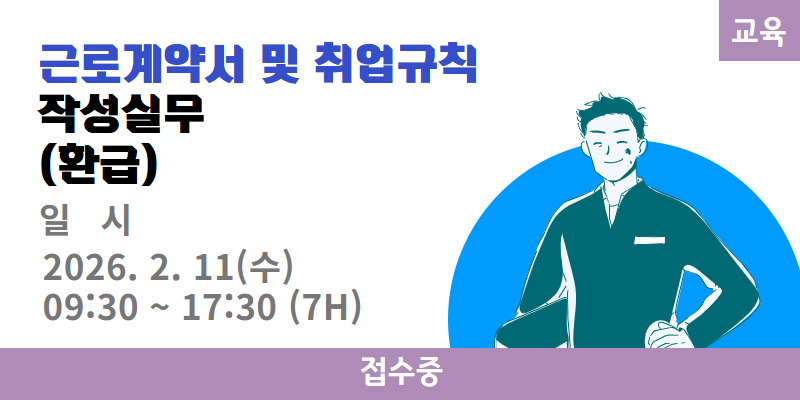 교육

근로계약서 및 취업규칙
작성실무
(환급)

일 시
2026. 2. 11(수)
09:30 ~ 17:30 (7H)

접수중